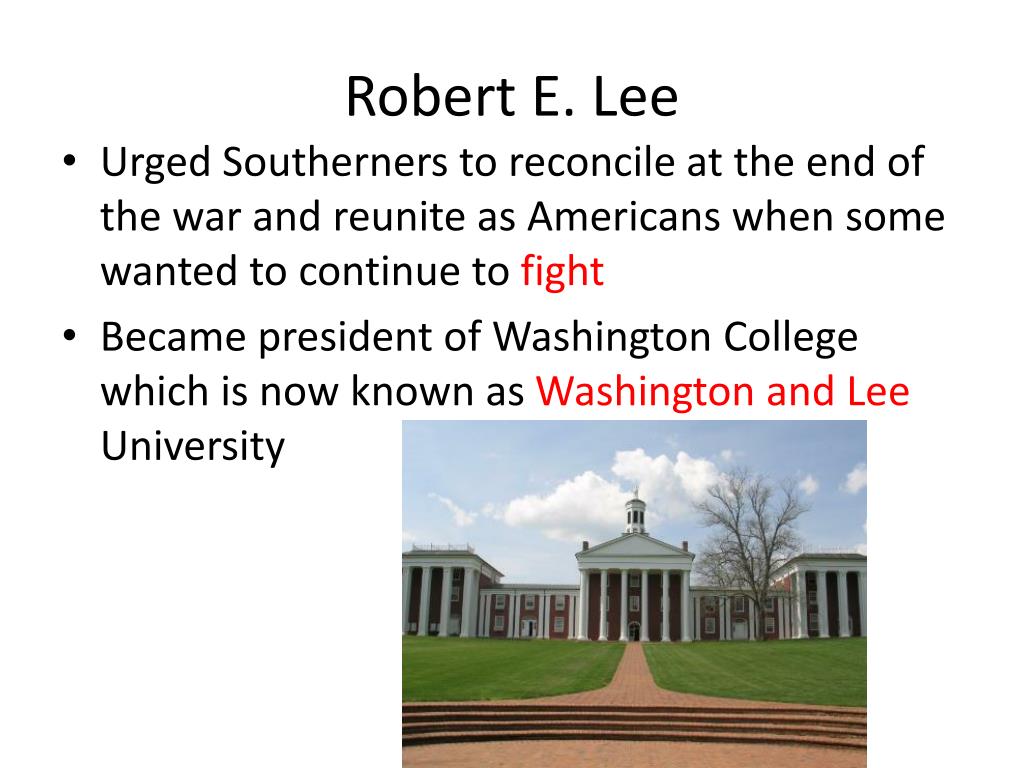 Robert E. Lee

• Urged Southerners to reconcile at the end of the war and reunite as Americans when some wanted to continue to fight

• Became president of Washington College which is now known as Washington and Lee University